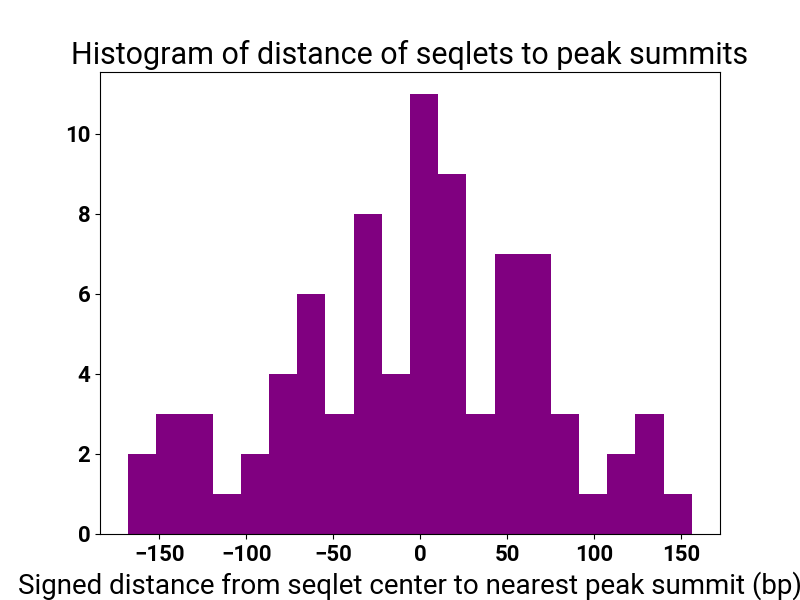 Histogram of distance of seqlets to peak summits

10
8
6
4
2
0

−150 −100 −50 0 50 100 150

Signed distance from seqlet center to nearest peak summit (bp)